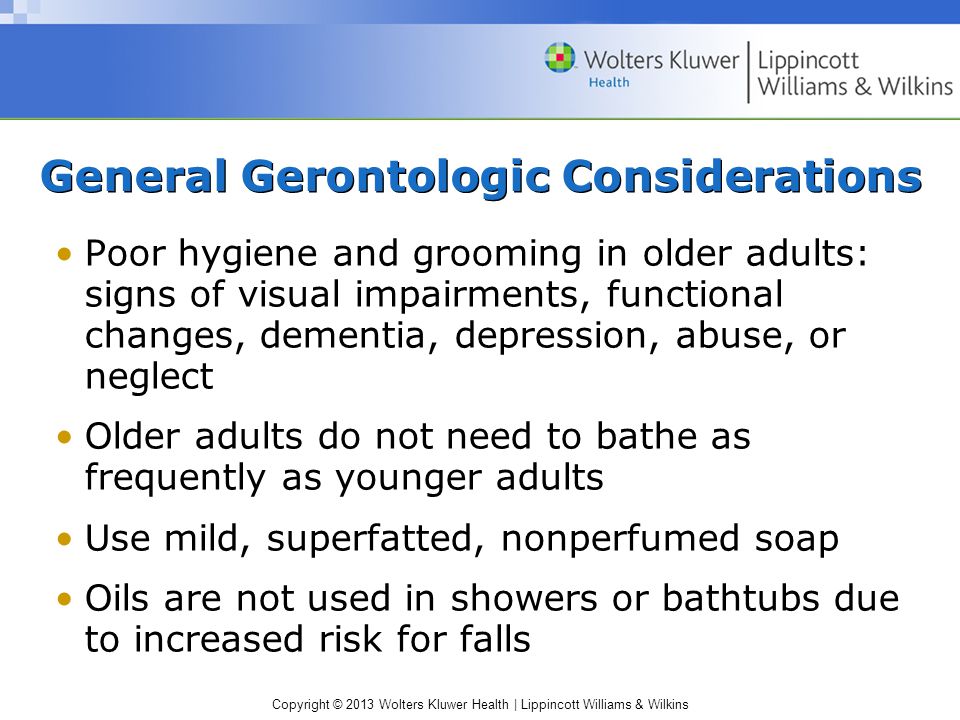 Wolters Kluwer Health | Lippincott Williams & Wilkins

General Gerontologic Considerations

• Poor hygiene and grooming in older adults: signs of visual impairments, functional changes, dementia, depression, abuse, or neglect

• Older adults do not need to bathe as frequently as younger adults

• Use mild, superfatted, nonperfumed soap

• Oils are not used in showers or bathtubs due to increased risk for falls

Copyright © 2013 Wolters Kluwer Health | Lippincott Williams & Wilkins